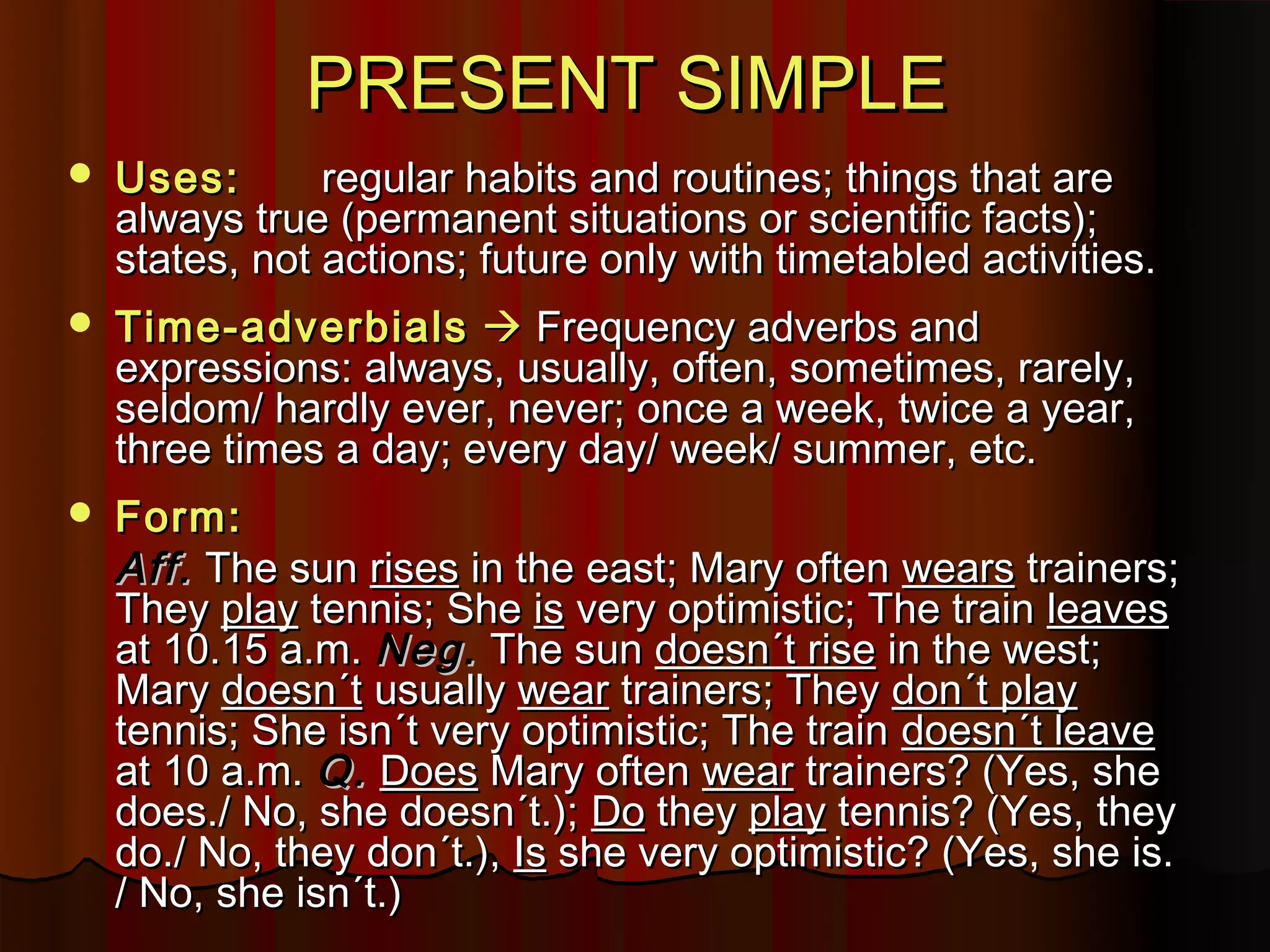 PRESENT SIMPLE

- Uses: regular habits and routines; things that are always true (permanent situations or scientific facts); states, not actions; future only with timetabled activities.

- Time-adverbials → Frequency adverbs and expressions: always, usually, often, sometimes, rarely, seldom/ hardly ever, never; once a week, twice a year, three times a day; every day/ week/ summer, etc.

- Form:

Aff. The sun rises in the east; Mary often wears trainers; They play tennis; She is very optimistic; The train leaves at 10.15 a.m. Neg. The sun doesn´t rise in the west; Mary doesn´t usually wear trainers; They don´t play tennis; She isn´t very optimistic; The train doesn´t leave at 10 a.m. Q. Does Mary often wear trainers? (Yes, she does./ No, she doesn´t.); Do they play tennis? (Yes, they do./ No, they don´t.), Is she very optimistic? (Yes, she is. / No, she isn´t.)